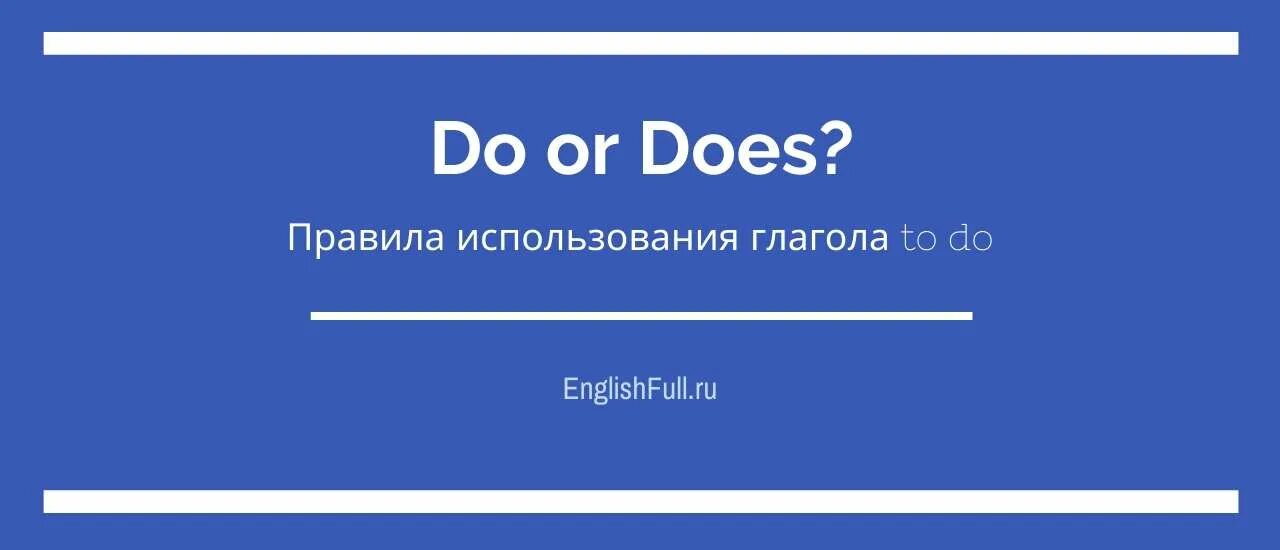 Do or Does?

Правила использования глагола to do

EnglishFull.ru